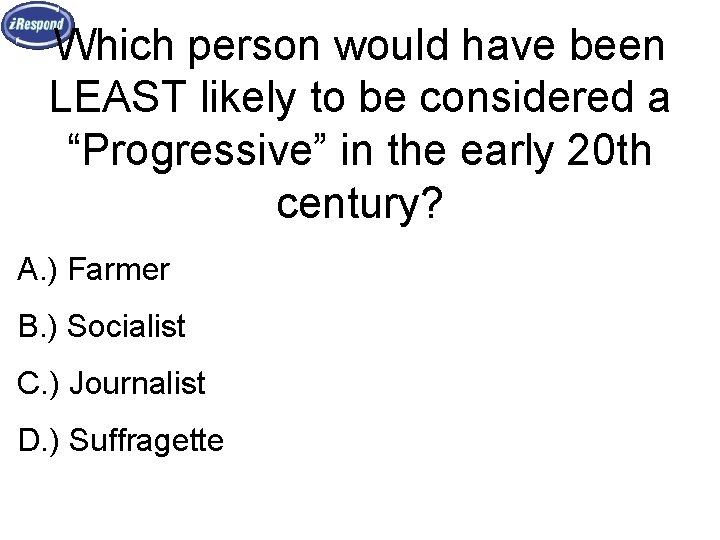 iRespond

Which person would have been LEAST likely to be considered a “Progressive” in the early 20th century?

A.) Farmer

B.) Socialist

C.) Journalist

D.) Suffragette